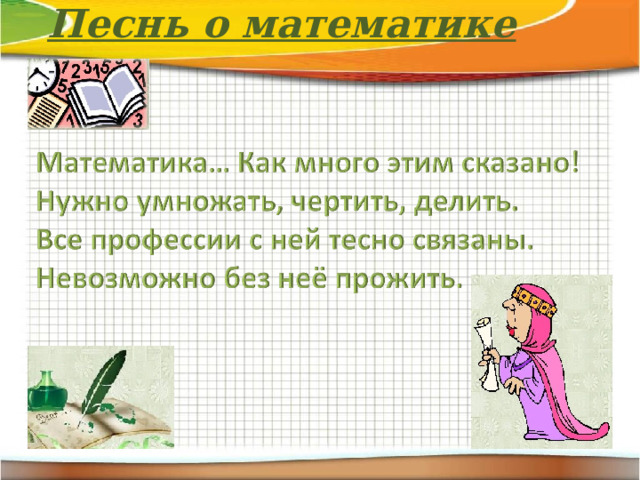 Песнь о математике

Математика… Как много этим сказано!
Нужно умножать, чертить, делить.
Все профессии с ней тесно связаны.
Невозможно без неё прожить.